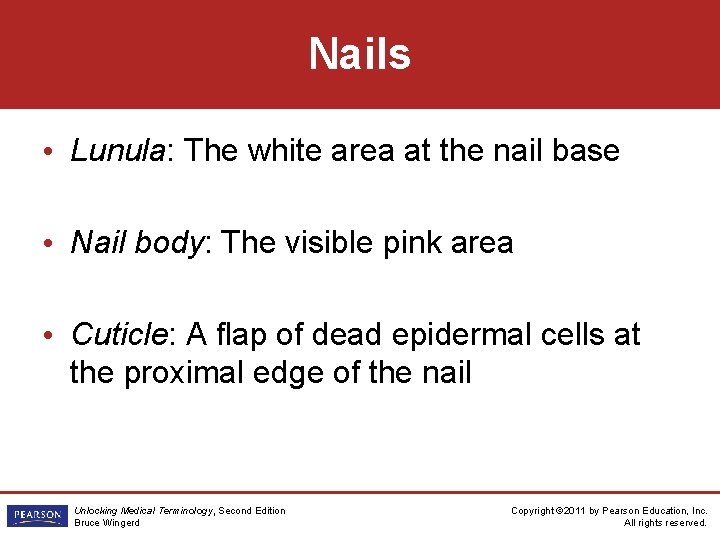 Nails

• Lunula: The white area at the nail base

• Nail body: The visible pink area

• Cuticle: A flap of dead epidermal cells at the proximal edge of the nail

PEARSON

Unlocking Medical Terminology, Second Edition
Bruce Wingerd

Copyright ©2011 by Pearson Education, Inc.
All rights reserved.